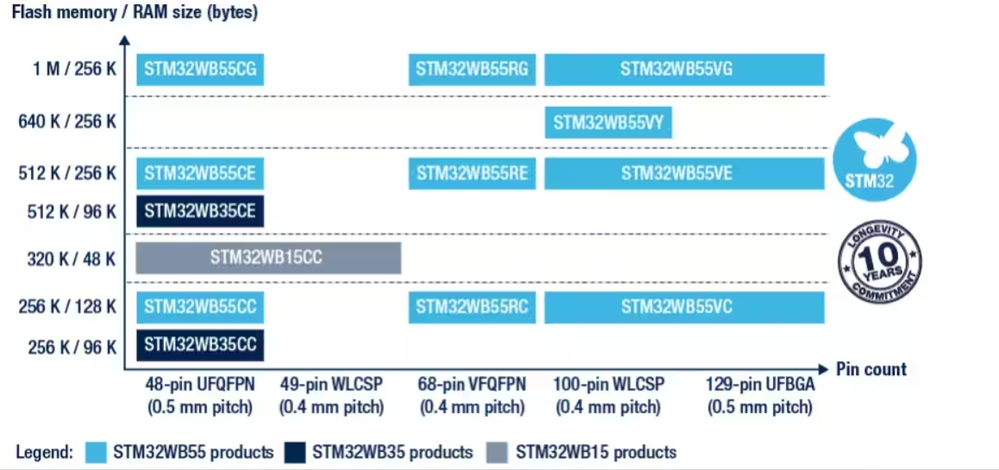 Flash memory / RAM size (bytes)

1 M / 256 K
STM32WB55CG
STM32WB55RG
STM32WB55VG

640 K / 256 K
STM32WB55VY

512 K / 256 K
STM32WB55CE
STM32WB55RE
STM32WB55VE

512 K / 96 K
STM32WB35CE

320 K / 48 K
STM32WB15CC

256 K / 128 K
STM32WB55CC
STM32WB55RC
STM32WB55VC

256 K / 96 K
STM32WB35CC

STM32

LONGEVITY 10 YEARS COMMITMENT

Pin count

48-pin UFQFPN (0.5 mm pitch)
49-pin WLCSP (0.4 mm pitch)
68-pin VFQFPN (0.4 mm pitch)
100-pin WLCSP (0.4 mm pitch)
129-pin UFBGA (0.5 mm pitch)

Legend: STM32WB55 products STM32WB35 products STM32WB15 products